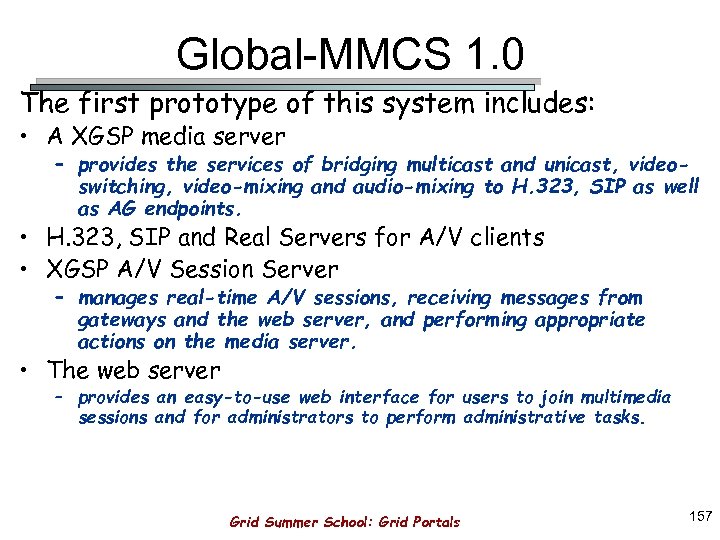 Global-MMCS 1.0

The first prototype of this system includes:

• A XGSP media server
  – provides the services of bridging multicast and unicast, video-switching, video-mixing and audio-mixing to H.323, SIP as well as AG endpoints.
• H.323, SIP and Real Servers for A/V clients
• XGSP A/V Session Server
  – manages real-time A/V sessions, receiving messages from gateways and the web server, and performing appropriate actions on the media server.
• The web server
  – provides an easy-to-use web interface for users to join multimedia sessions and for administrators to perform administrative tasks.

Grid Summer School: Grid Portals

157